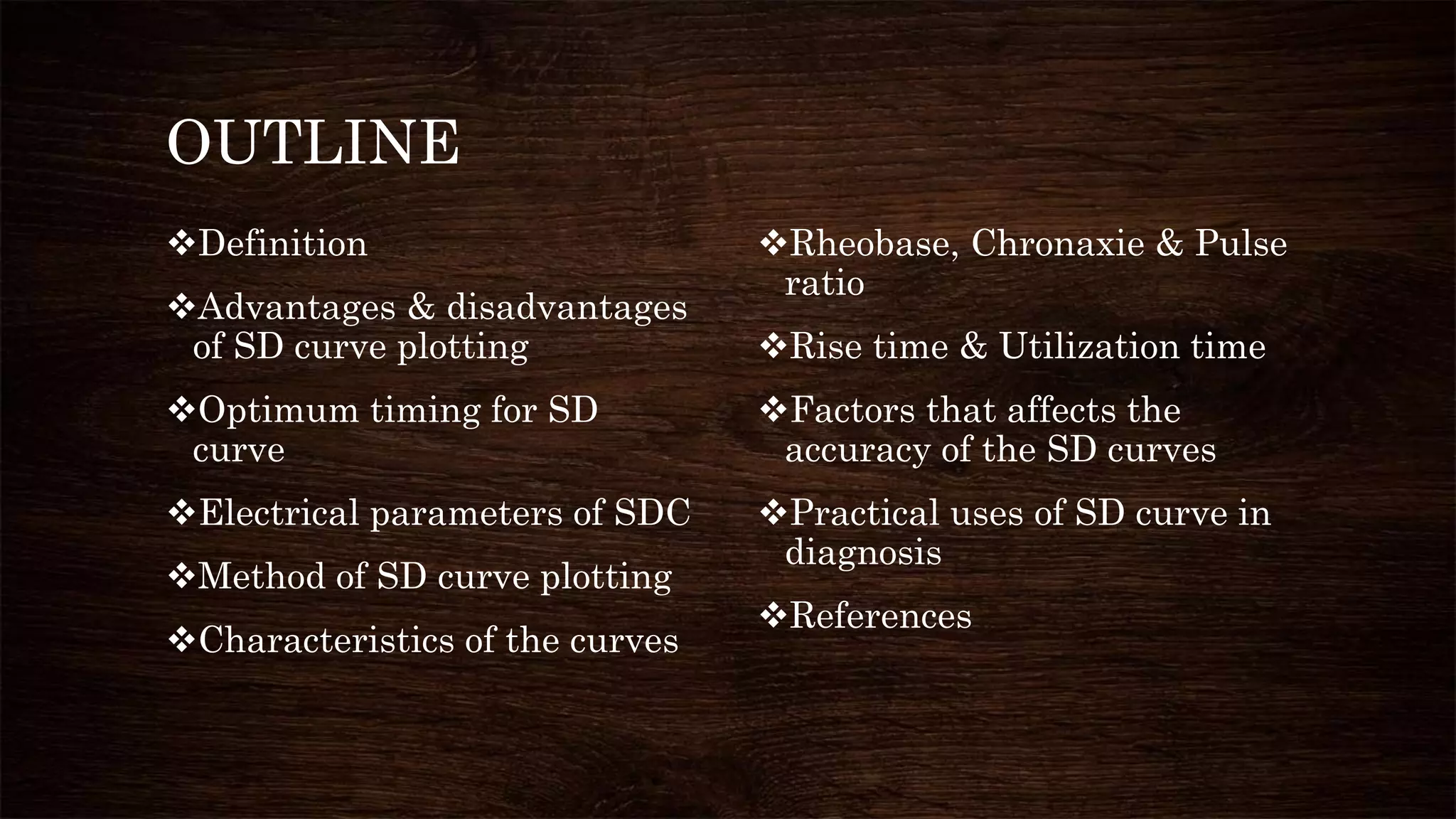 OUTLINE

❖Definition

❖Advantages & disadvantages of SD curve plotting

❖Optimum timing for SD curve

❖Electrical parameters of SDC

❖Method of SD curve plotting

❖Characteristics of the curves

❖Rheobase, Chronaxie & Pulse ratio

❖Rise time & Utilization time

❖Factors that affects the accuracy of the SD curves

❖Practical uses of SD curve in diagnosis

❖References